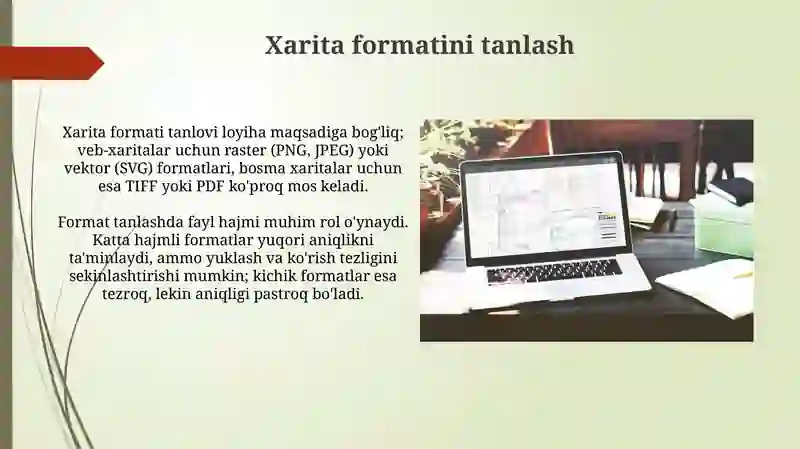 Xarita formatini tanlash

Xarita formati tanlovi loyiha maqsadiga bog'liq; veb-xaritalar uchun raster (PNG, JPEG) yoki vektor (SVG) formatlari, bosma xaritalar uchun esa TIFF yoki PDF ko'proq mos keladi.

Format tanlashda fayl hajmi muhim rol o'ynaydi. Katta hajmli formatlar yuqori aniqlikni ta'minlaydi, ammo yuklash va ko'rish tezligini sekinlashtirishi mumkin; kichik formatlar esa tezroq, lekin aniqligi pastroq bo'ladi.